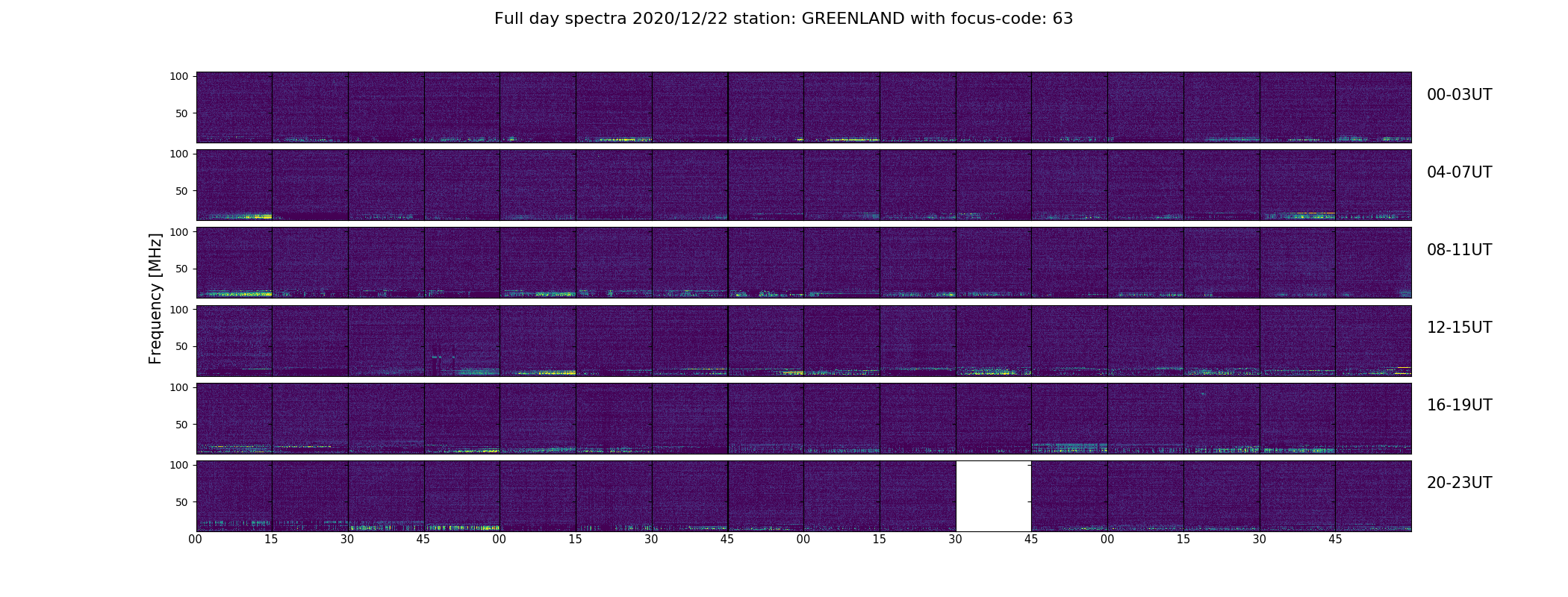 Full day spectra 2020/12/22 station: GREENLAND with focus-code: 63

Frequency [MHz]

100
50
00-03UT

100
50
04-07UT

100
50
08-11UT

100
50
12-15UT

100
50
16-19UT

100
50
20-23UT

00 15 30 45 00 15 30 45 00 15 30 45 00 15 30 45